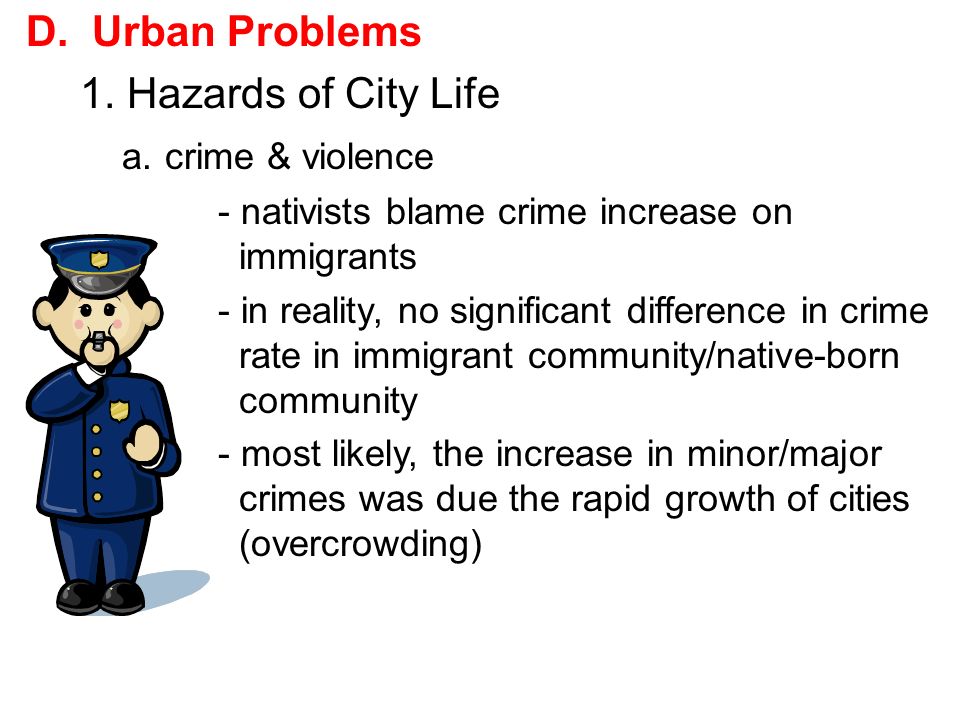 D. Urban Problems

1. Hazards of City Life

a. crime & violence

- nativists blame crime increase on immigrants

- in reality, no significant difference in crime rate in immigrant community/native-born community

- most likely, the increase in minor/major crimes was due the rapid growth of cities (overcrowding)